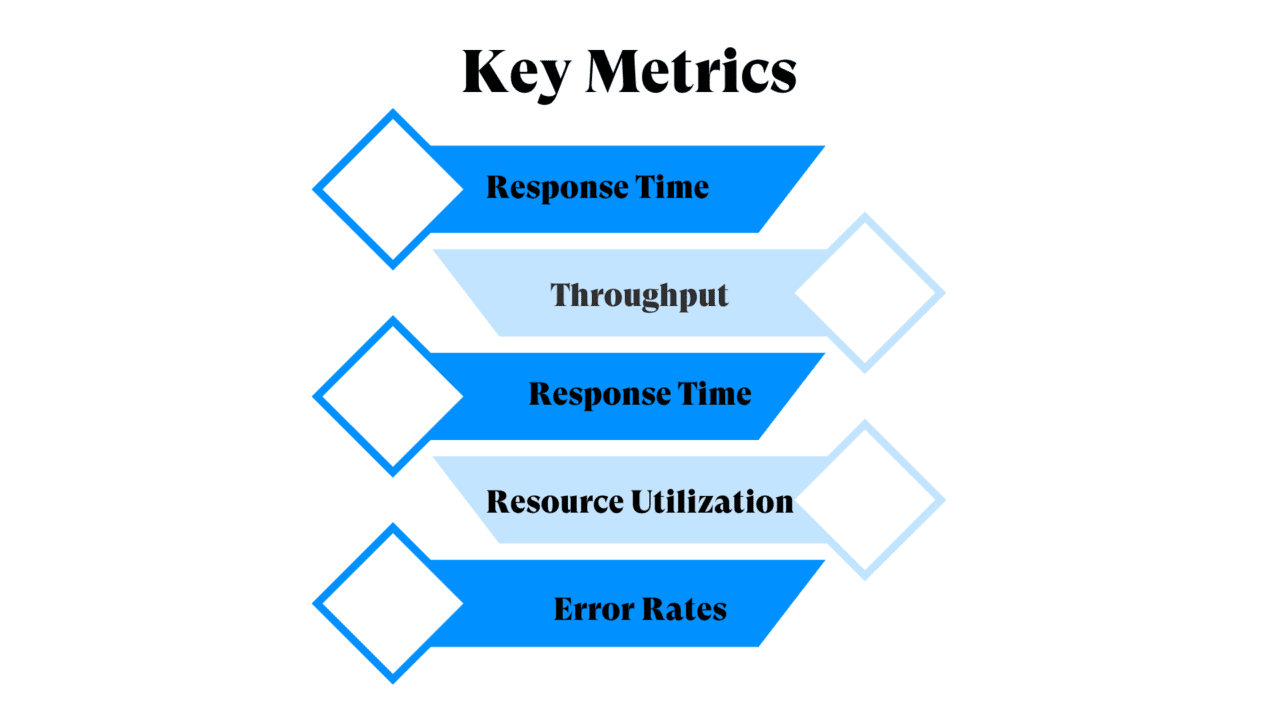 Key Metrics

Response Time

Throughput

Response Time

Resource Utilization

Error Rates